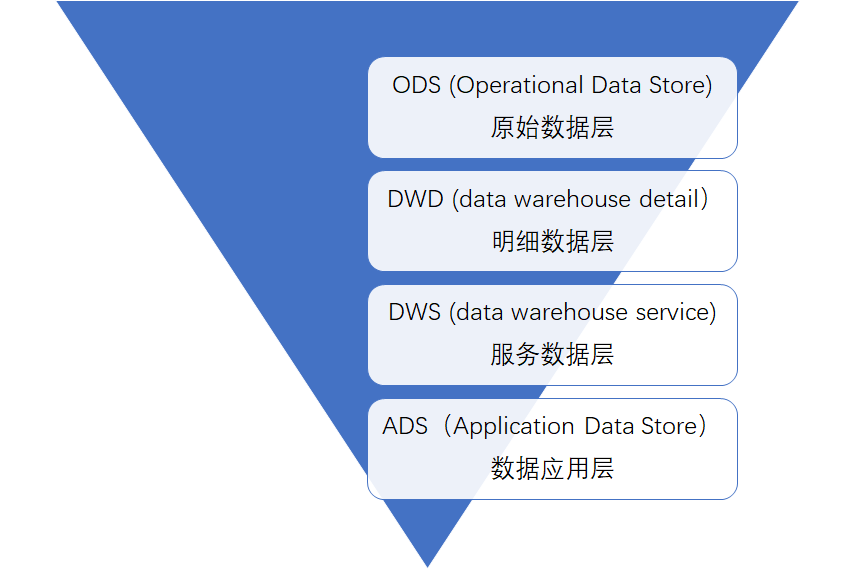 ODS (Operational Data Store)
原始数据层

DWD (data warehouse detail）
明细数据层

DWS (data warehouse service)
服务数据层

ADS（Application Data Store）
数据应用层